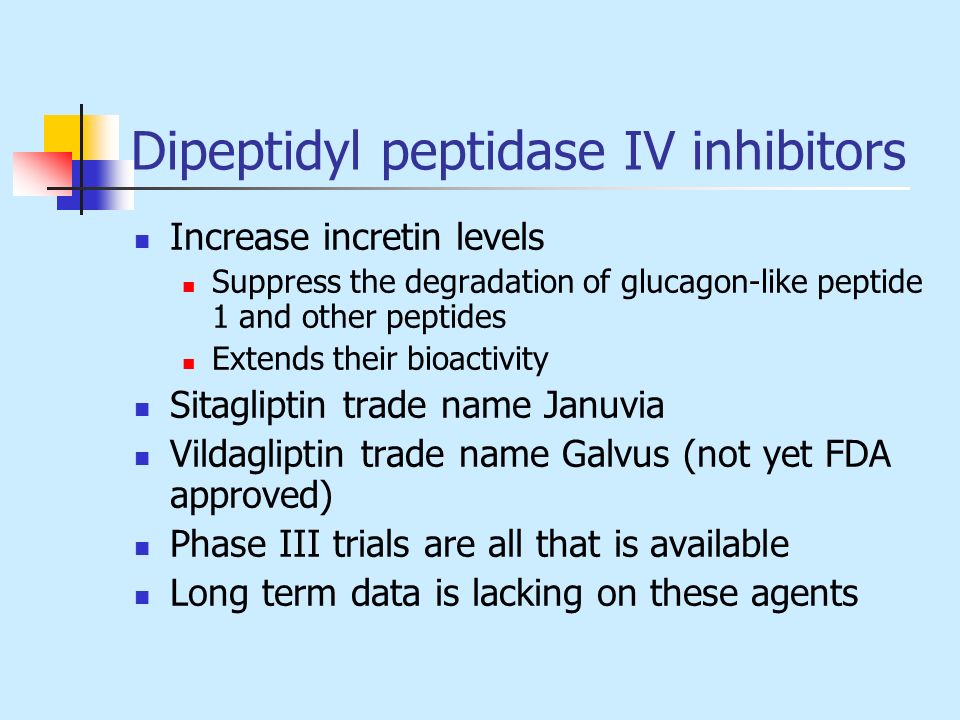 Dipeptidyl peptidase IV inhibitors

- Increase incretin levels
  - Suppress the degradation of glucagon-like peptide 1 and other peptides
  - Extends their bioactivity
- Sitagliptin trade name Januvia
- Vildagliptin trade name Galvus (not yet FDA approved)
- Phase III trials are all that is available
- Long term data is lacking on these agents